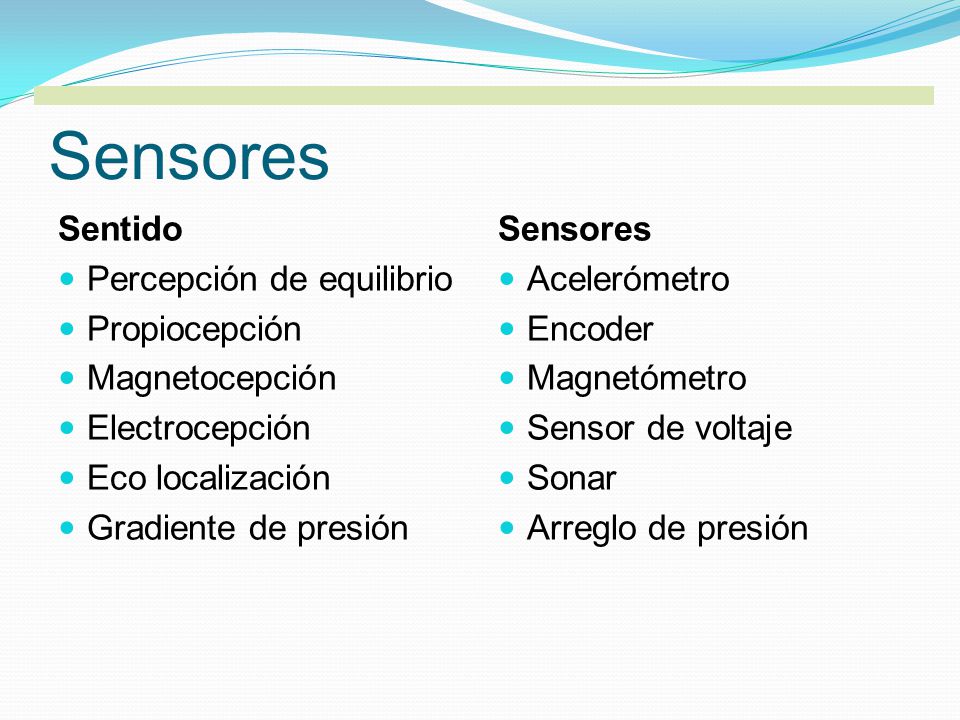 Sensores

Sentido
- Percepción de equilibrio
- Propiocepción
- Magnetocepción
- Electrocepción
- Eco localización
- Gradiente de presión

Sensores
- Acelerómetro
- Encoder
- Magnetómetro
- Sensor de voltaje
- Sonar
- Arreglo de presión